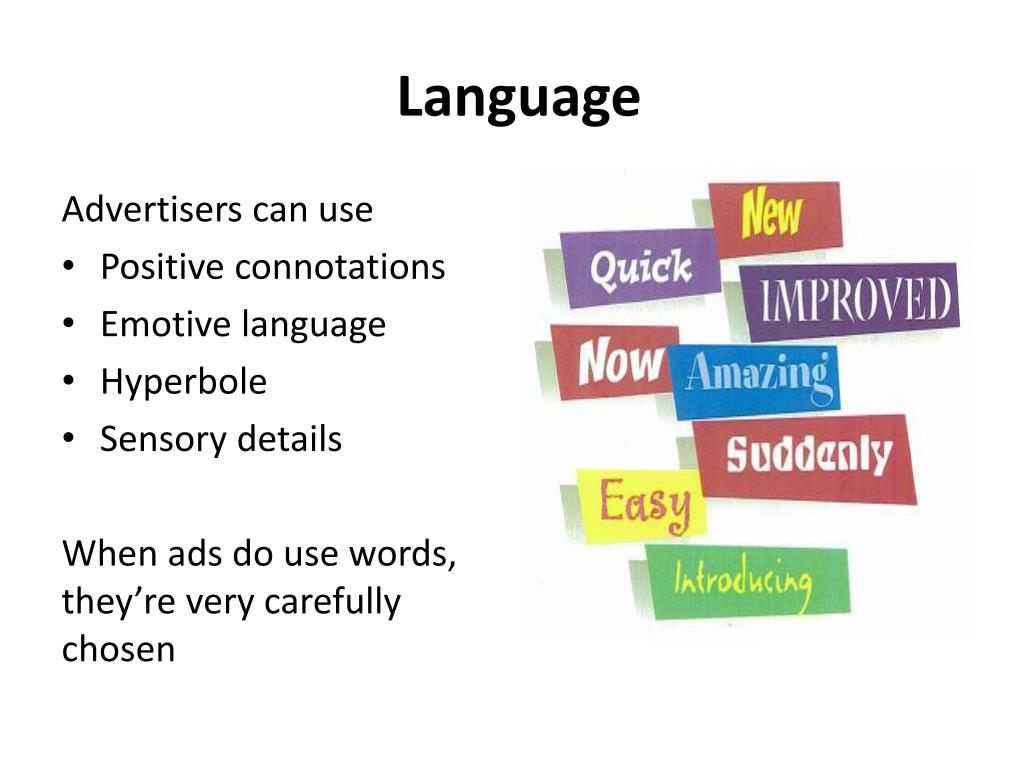 Language

Advertisers can use
• Positive connotations
• Emotive language
• Hyperbole
• Sensory details

When ads do use words, they're very carefully chosen

New
Quick
IMPROVED
Now
Amazing
Suddenly
Easy
Introducing